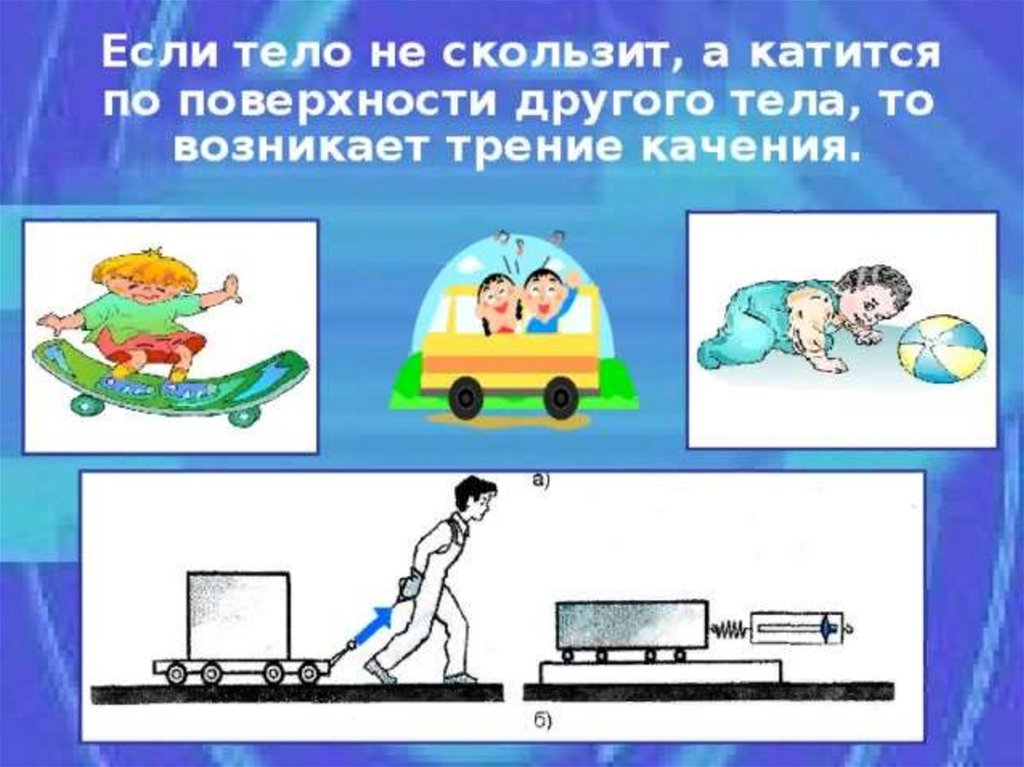 Если тело не скользит, а катится по поверхности другого тела, то возникает трение качения.

а)

б)